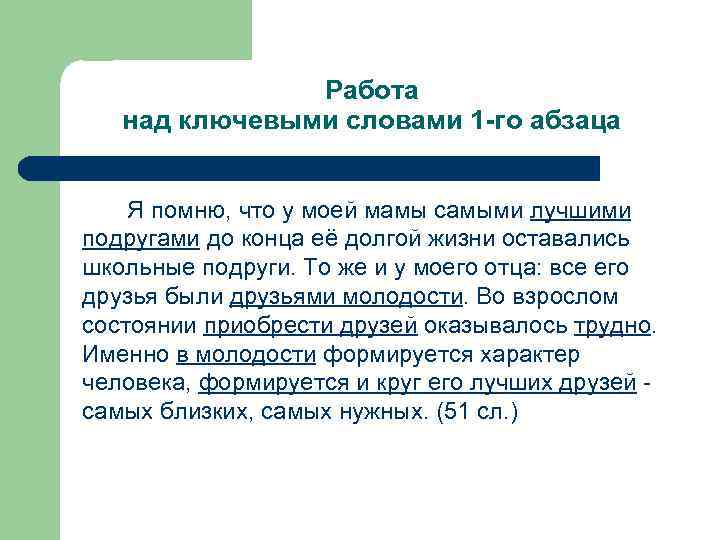 Работа
над ключевыми словами 1-го абзаца

Я помню, что у моей мамы самыми лучшими подругами до конца её долгой жизни оставались школьные подруги. То же и у моего отца: все его друзья были друзьями молодости. Во взрослом состоянии приобрести друзей оказывалось трудно. Именно в молодости формируется характер человека, формируется и круг его лучших друзей - самых близких, самых нужных. (51 сл.)